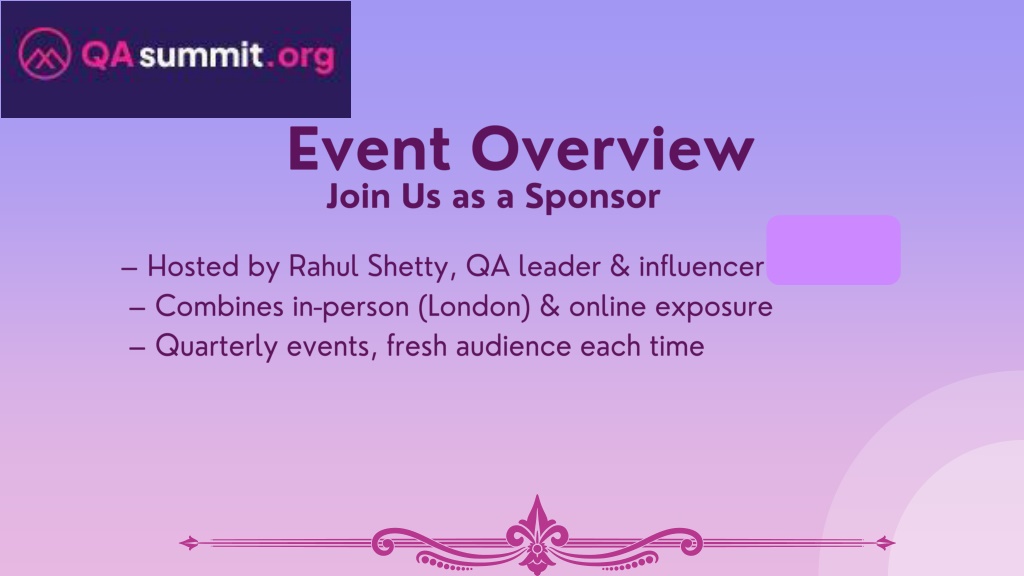 QAsummit.org

Event Overview
Join Us as a Sponsor

– Hosted by Rahul Shetty, QA leader & influencer
– Combines in-person (London) & online exposure
– Quarterly events, fresh audience each time